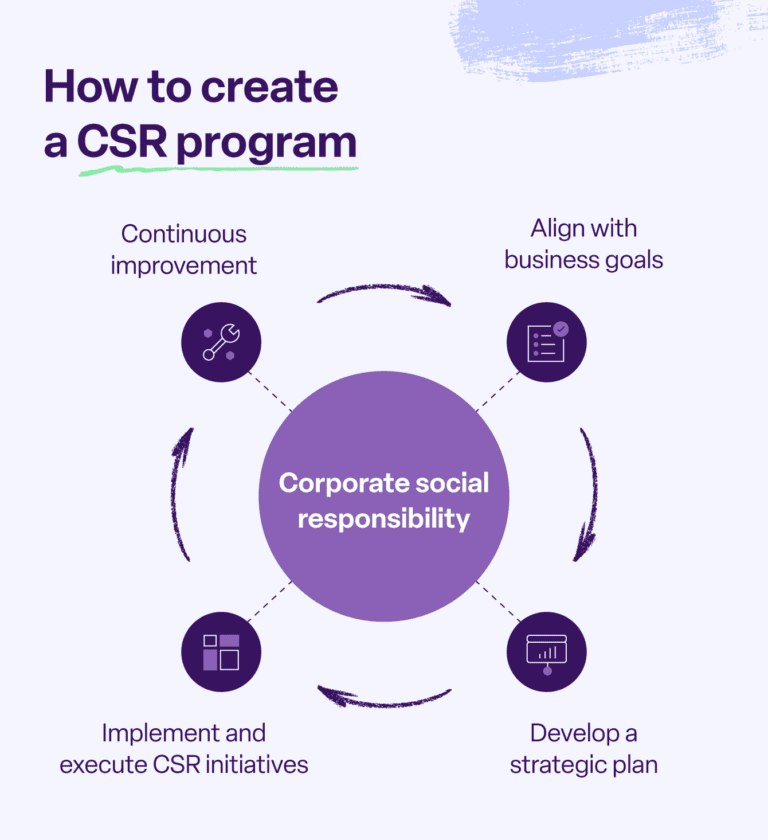 How to create a CSR program

Continuous improvement

Align with business goals

Corporate social responsibility

Implement and execute CSR initiatives

Develop a strategic plan